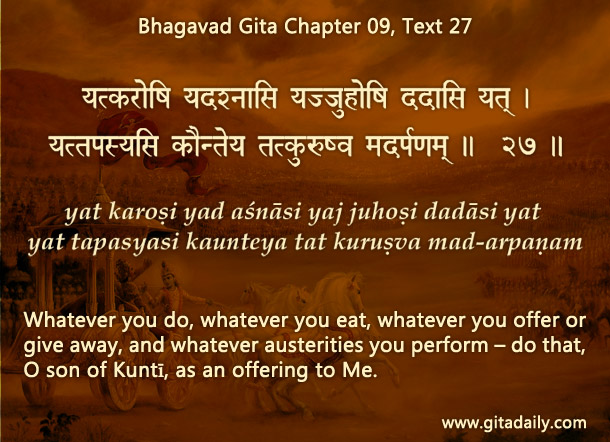 Bhagavad Gita Chapter 09, Text 27

यत्करोषि यदश्नासि यज्जुहोषि ददासि यत् ।
यत्तपस्यसि कौन्तेय तत्कुरुष्व मदर्पणम् ॥ २७ ॥

yat karoṣi yad aśnāsi yaj juhoṣi dadāsi yat
yat tapasyasi kaunteya tat kuruṣva mad-arpaṇam

Whatever you do, whatever you eat, whatever you offer or give away, and whatever austerities you perform – do that, O son of Kuntī, as an offering to Me.

www.gitadaily.com